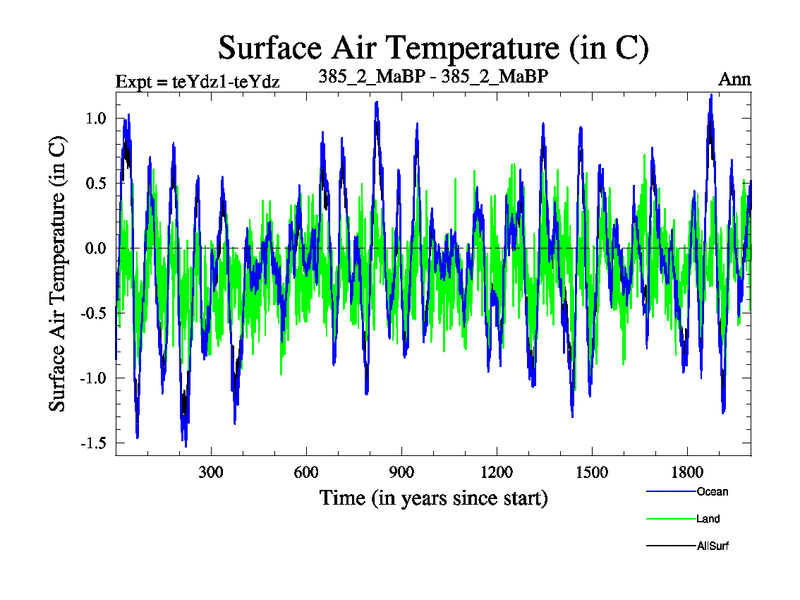 Surface Air Temperature (in C)

Expt = teYdz1-teYdz

385_2_MaBP - 385_2_MaBP

Ann

Surface Air Temperature (in C)

1.0
0.5
0.0
-0.5
-1.0
-1.5

300
600
900
1200
1500
1800

Time (in years since start)

Ocean
Land
AllSurf